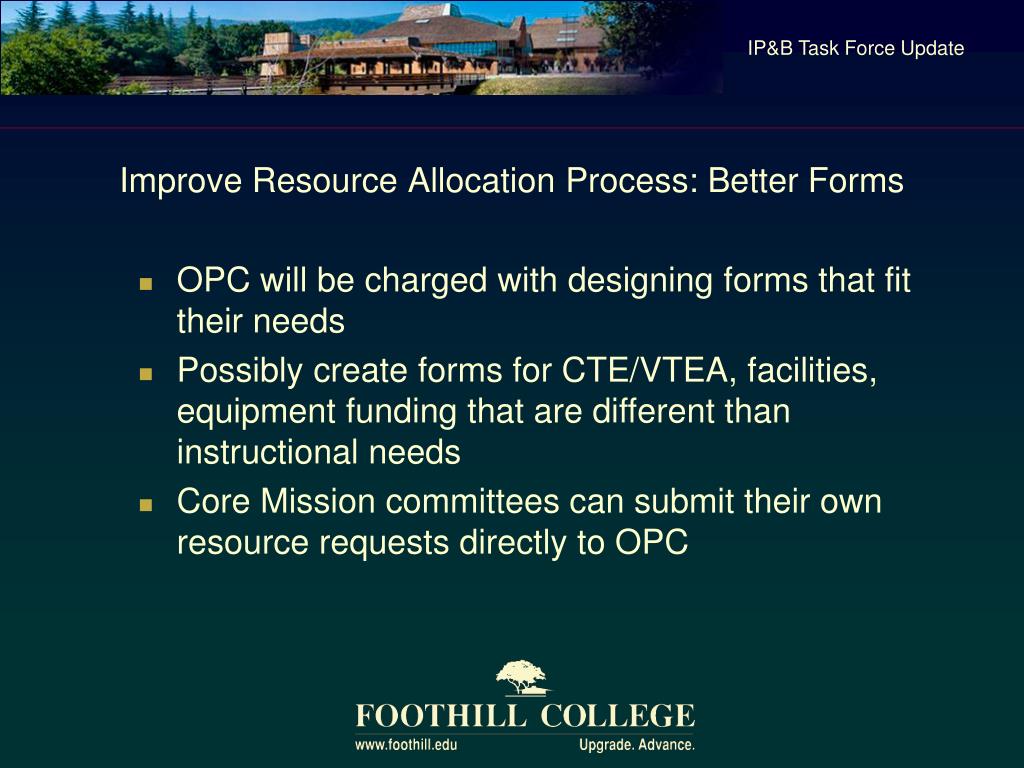 IP&B Task Force Update

Improve Resource Allocation Process: Better Forms

- OPC will be charged with designing forms that fit their needs
- Possibly create forms for CTE/VTEA, facilities, equipment funding that are different than instructional needs
- Core Mission committees can submit their own resource requests directly to OPC

FOOTHILL COLLEGE
www.foothill.edu Upgrade. Advance.